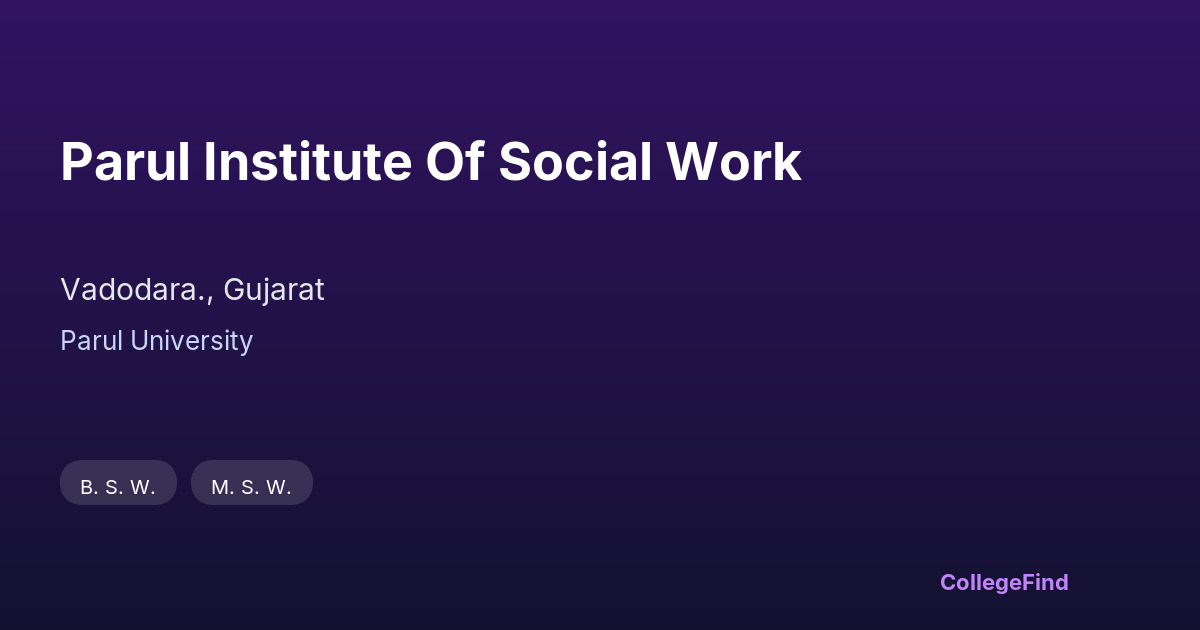 Parul Institute Of Social Work

Vadodara., Gujarat

Parul University

B. S. W.

M. S. W.

CollegeFind